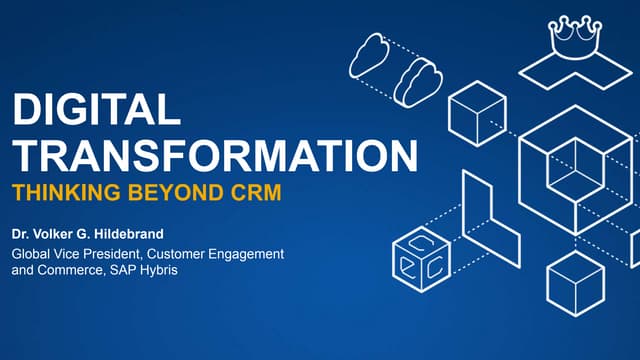 DIGITAL TRANSFORMATION
THINKING BEYOND CRM

Dr. Volker G. Hildebrand
Global Vice President, Customer Engagement and Commerce, SAP Hybris

c
e
c